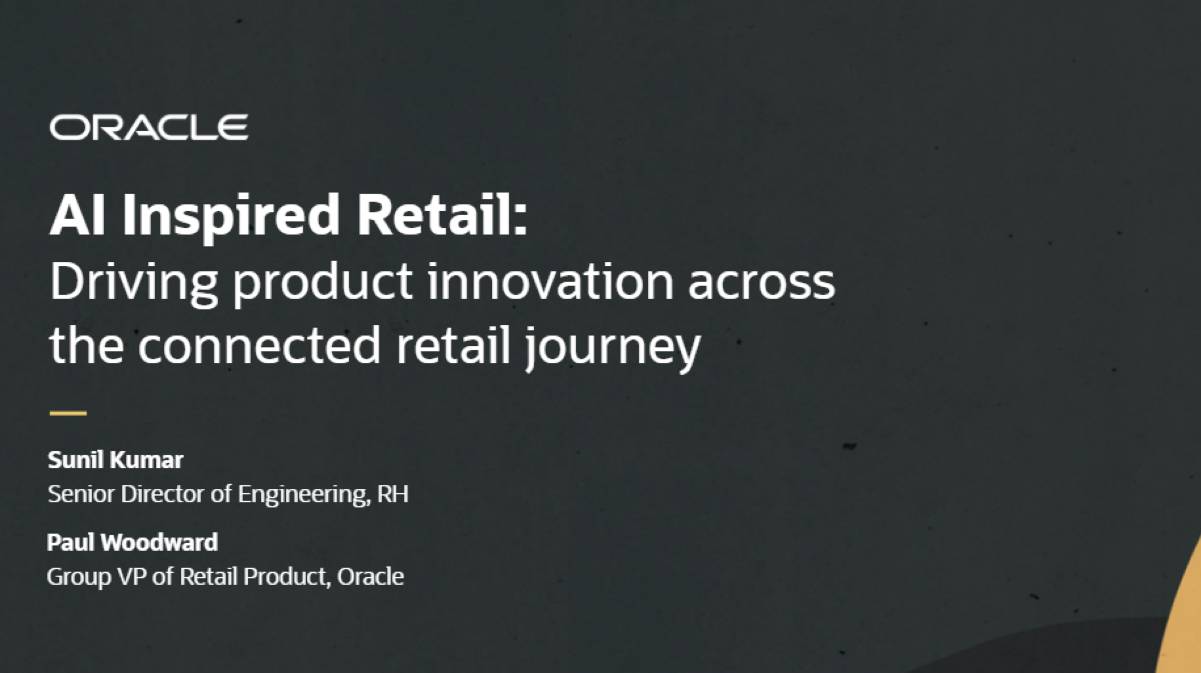 ORACLE

AI Inspired Retail:
Driving product innovation across the connected retail journey

Sunil Kumar
Senior Director of Engineering, RH

Paul Woodward
Group VP of Retail Product, Oracle